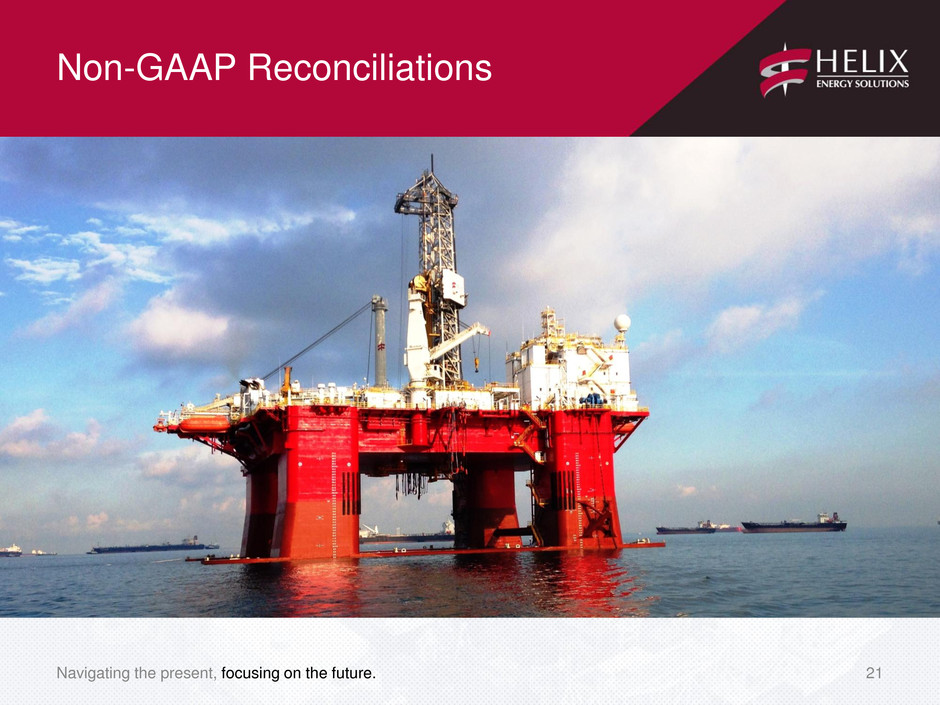 Non-GAAP Reconciliations

HELIX
ENERGY SOLUTIONS

Navigating the present, focusing on the future.

21